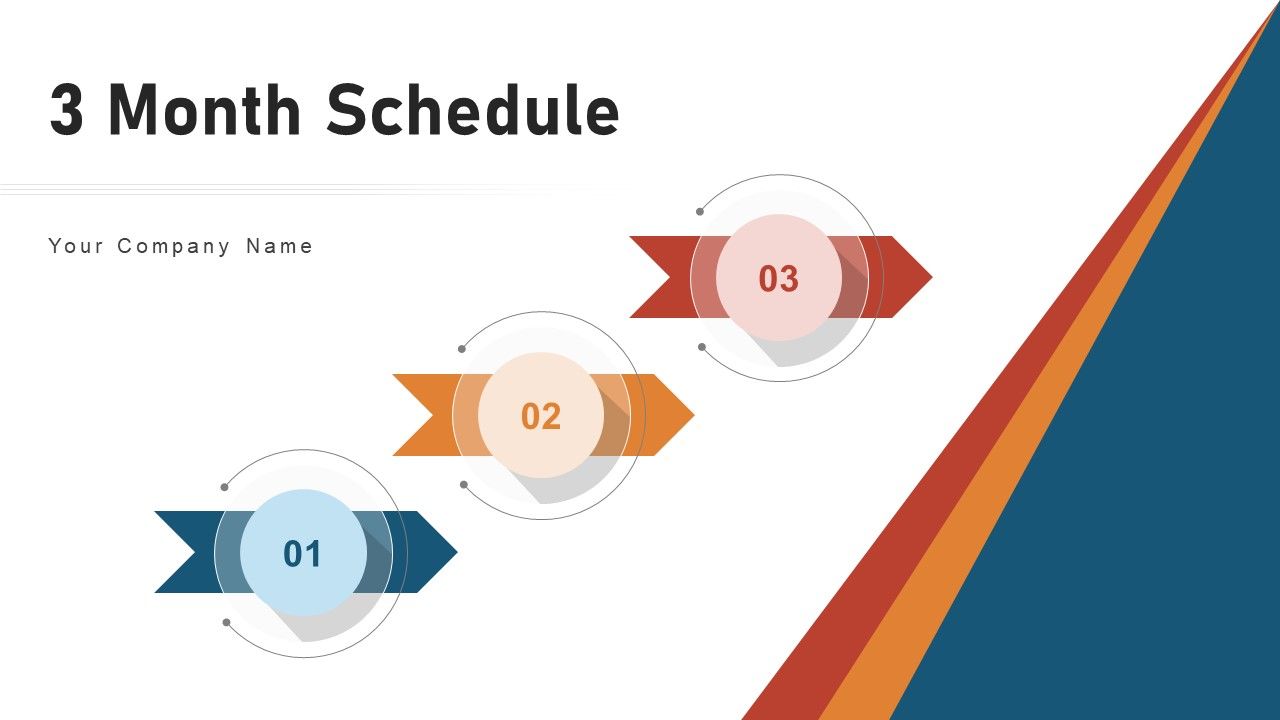 3 Month Schedule

Your Company Name

03

02

01